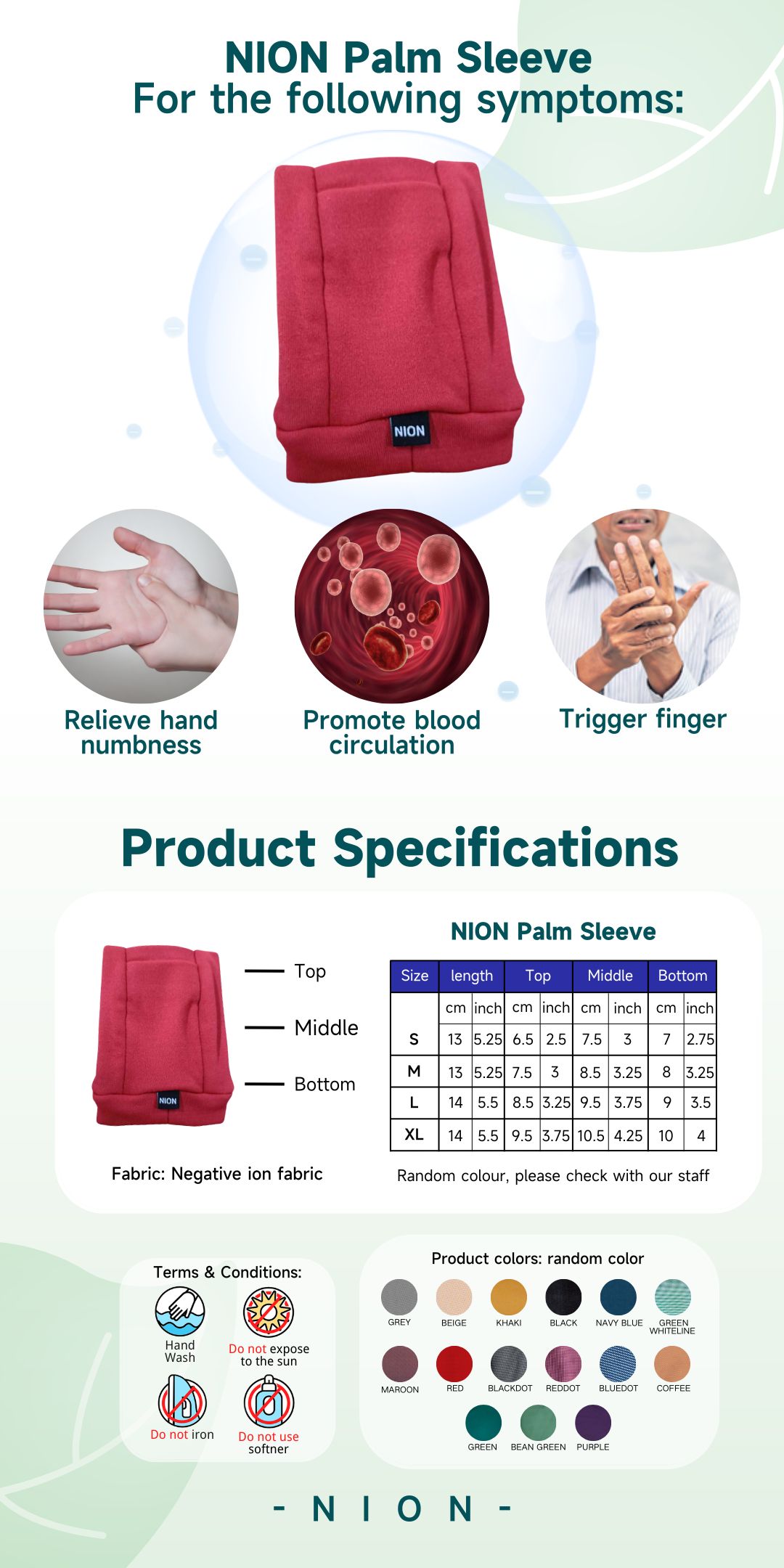 NION Palm Sleeve
For the following symptoms:

NION

Relieve hand numbness

Promote blood circulation

Trigger finger

Product Specifications

NION

Top

Middle

Bottom

Fabric: Negative ion fabric

NION Palm Sleeve

| Size | length | | Top | | Middle | | Bottom | |
|---|---|---|---|---|---|---|---|---|
| | cm | inch | cm | inch | cm | inch | cm | inch |
| S | 13 | 5.25 | 6.5 | 2.5 | 7.5 | 3 | 7 | 2.75 |
| M | 13 | 5.25 | 7.5 | 3 | 8.5 | 3.25 | 8 | 3.25 |
| L | 14 | 5.5 | 8.5 | 3.25 | 9.5 | 3.75 | 9 | 3.5 |
| XL | 14 | 5.5 | 9.5 | 3.75 | 10.5 | 4.25 | 10 | 4 |

Random colour, please check with our staff

Terms & Conditions:

Hand Wash

Do not expose to the sun

Do not iron

Do not use softner

Product colors: random color

GREY BEIGE KHAKI BLACK NAVY BLUE GREEN WHITELINE

MAROON RED BLACKDOT REDDOT BLUEDOT COFFEE

GREEN BEAN GREEN PURPLE

- N I O N -